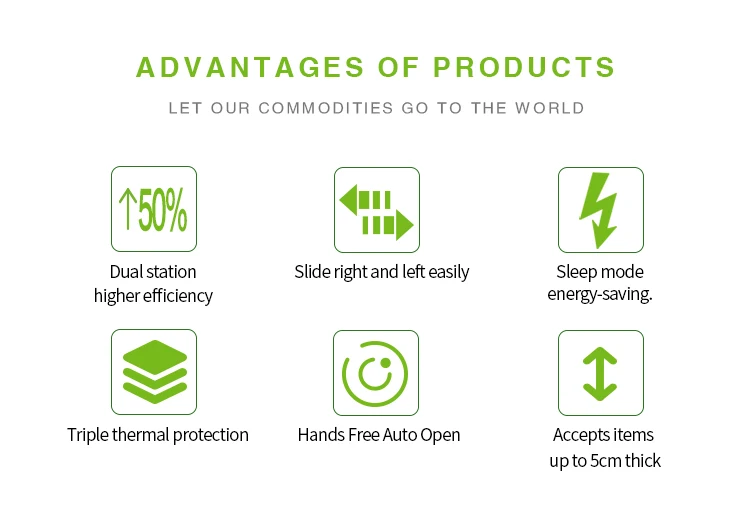 ADVANTAGES OF PRODUCTS

LET OUR COMMODITIES GO TO THE WORLD

↑50%

Dual station higher efficiency

Slide right and left easily

Sleep mode energy-saving.

Triple thermal protection

Hands Free Auto Open

Accepts items up to 5cm thick